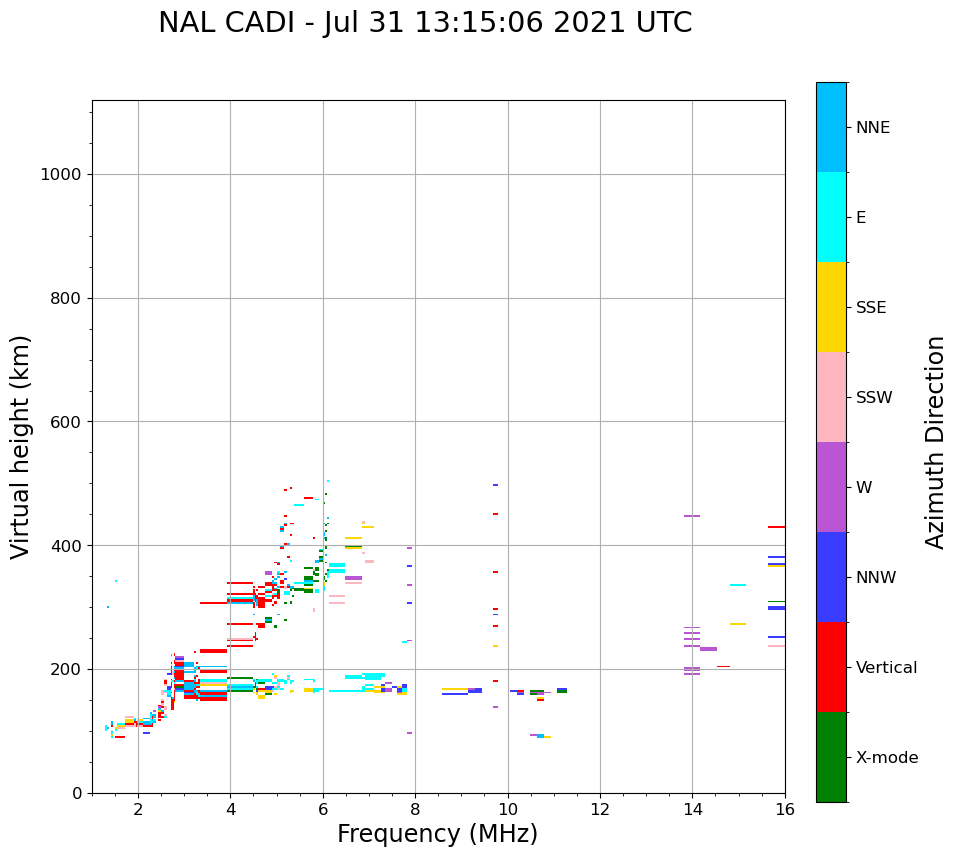 NAL CADI - Jul 31 13:15:06 2021 UTC

Virtual height (km)

1000
800
600
400
200
0

2
4
6
8
10
12
14
16

Frequency (MHz)

NNE
E
SSE
SSW
W
NNW
Vertical
X-mode

Azimuth Direction